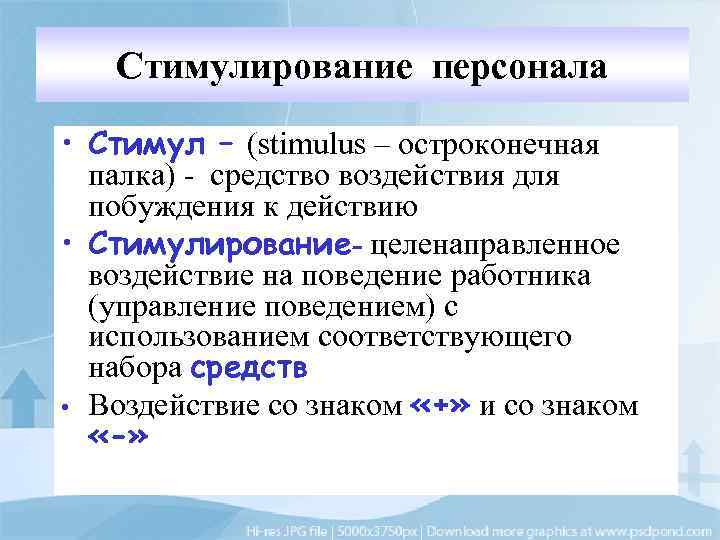 Стимулирование персонала

• Стимул – (stimulus – остроконечная палка) - средство воздействия для побуждения к действию
• Стимулирование- целенаправленное воздействие на поведение работника (управление поведением) с использованием соответствующего набора средств
• Воздействие со знаком «+» и со знаком «-»

Hi-res JPG file | 5000x3750px | Download more graphics at www.psdpond.com